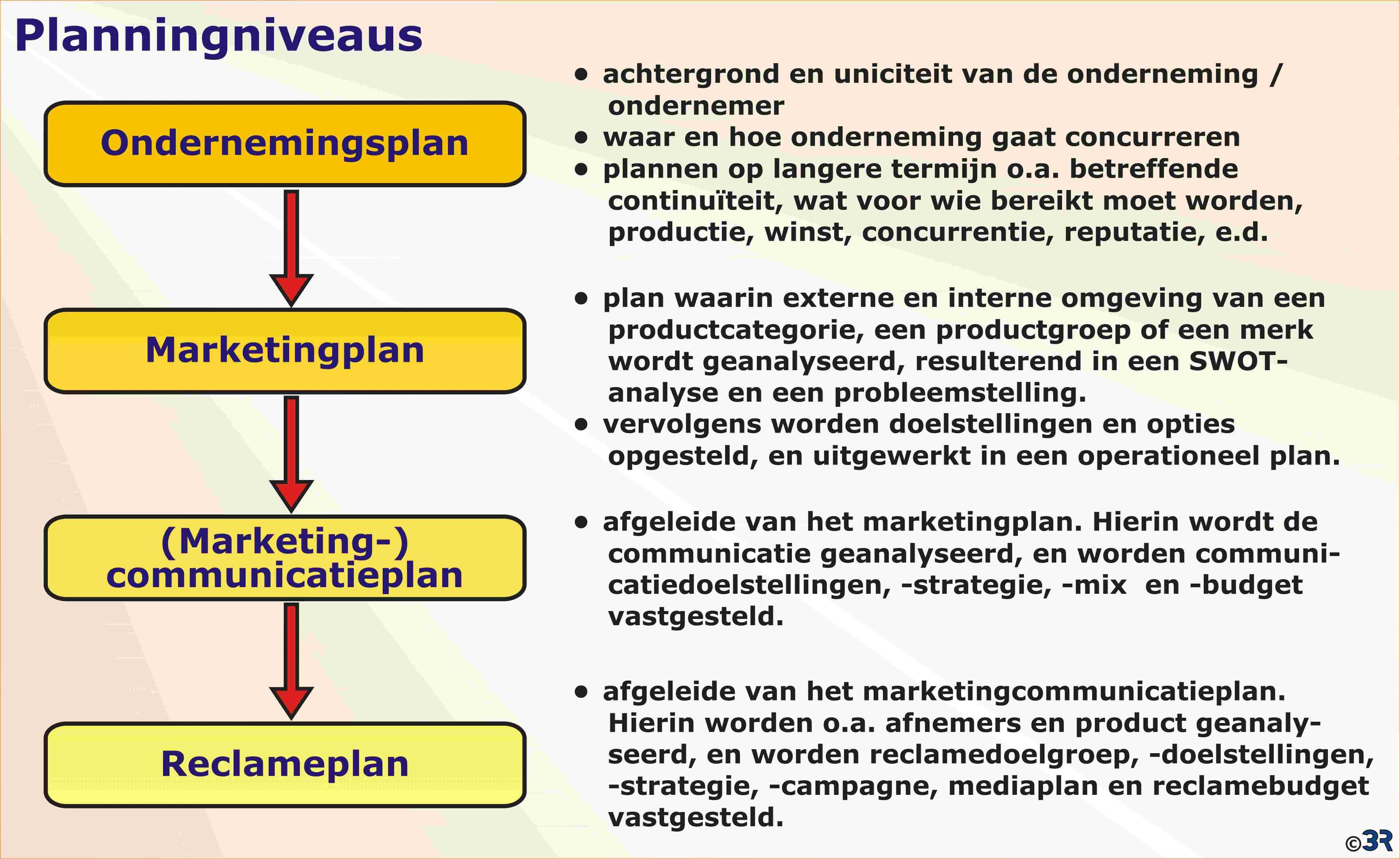 Planningniveaus

Ondernemingsplan

Marketingplan

(Marketing-) communicatieplan

Reclameplan

• achtergrond en uniciteit van de onderneming / ondernemer
• waar en hoe onderneming gaat concurreren
• plannen op langere termijn o.a. betreffende continuïteit, wat voor wie bereikt moet worden, productie, winst, concurrentie, reputatie, e.d.

• plan waarin externe en interne omgeving van een productcategorie, een productgroep of een merk wordt geanalyseerd, resulterend in een SWOT-analyse en een probleemstelling.
• vervolgens worden doelstellingen en opties opgesteld, en uitgewerkt in een operationeel plan.

• afgeleide van het marketingplan. Hierin wordt de communicatie geanalyseerd, en worden communicatiedoelstellingen, -strategie, -mix en -budget vastgesteld.

• afgeleide van het marketingcommunicatieplan. Hierin worden o.a. afnemers en product geanalyseerd, en worden reclamedoelgroep, -doelstellingen, -strategie, -campagne, mediaplan en reclamebudget vastgesteld.

©3R